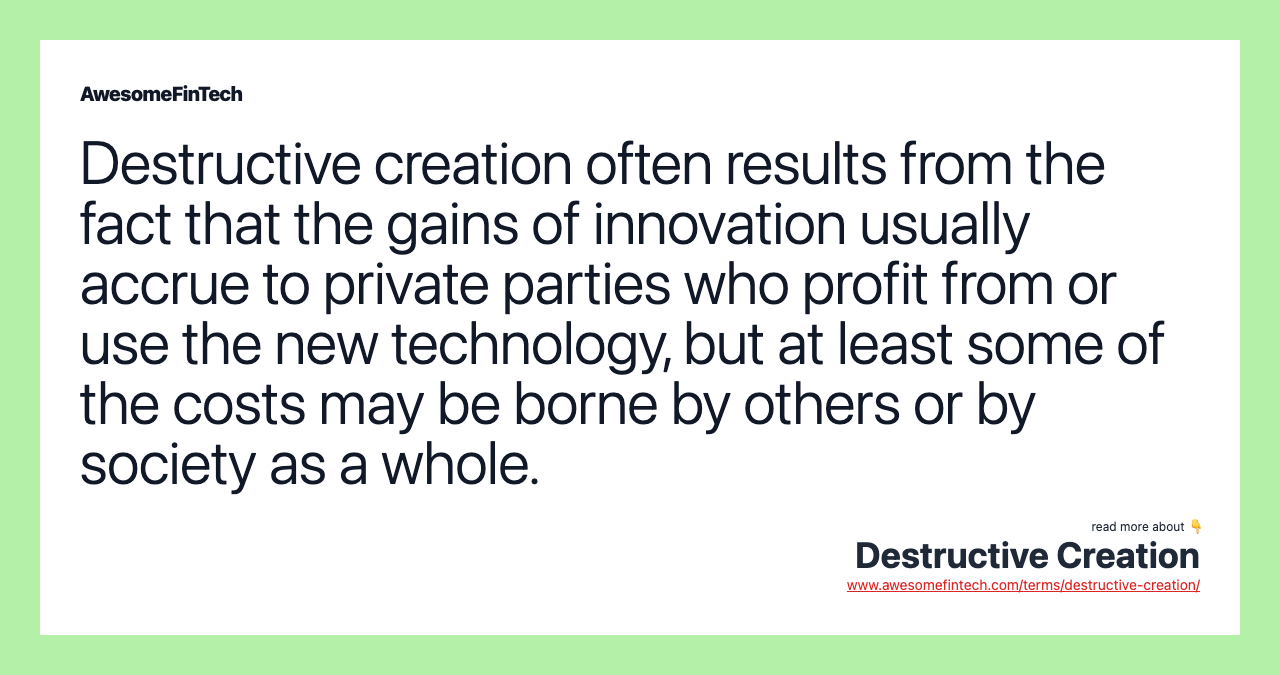 AwesomeFinTech

Destructive creation often results from the fact that the gains of innovation usually accrue to private parties who profit from or use the new technology, but at least some of the costs may be borne by others or by society as a whole.

read more about 👇
Destructive Creation
www.awesomefintech.com/terms/destructive-creation/